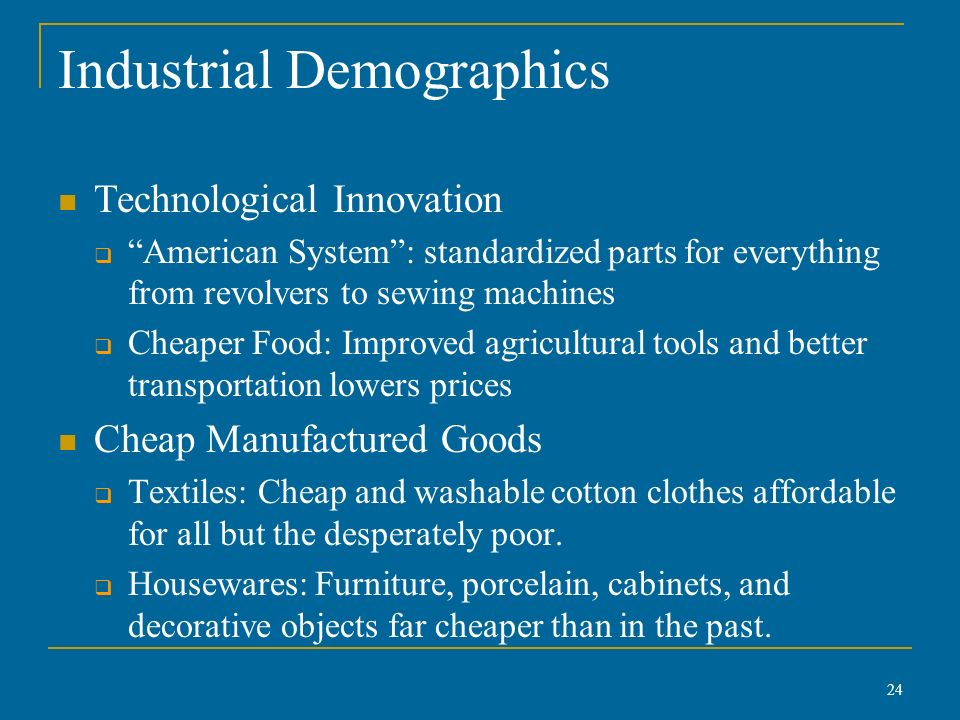 Industrial Demographics

Technological Innovation

“American System”: standardized parts for everything from revolvers to sewing machines

Cheaper Food: Improved agricultural tools and better transportation lowers prices

Cheap Manufactured Goods

Textiles: Cheap and washable cotton clothes affordable for all but the desperately poor.

Housewares: Furniture, porcelain, cabinets, and decorative objects far cheaper than in the past.

24